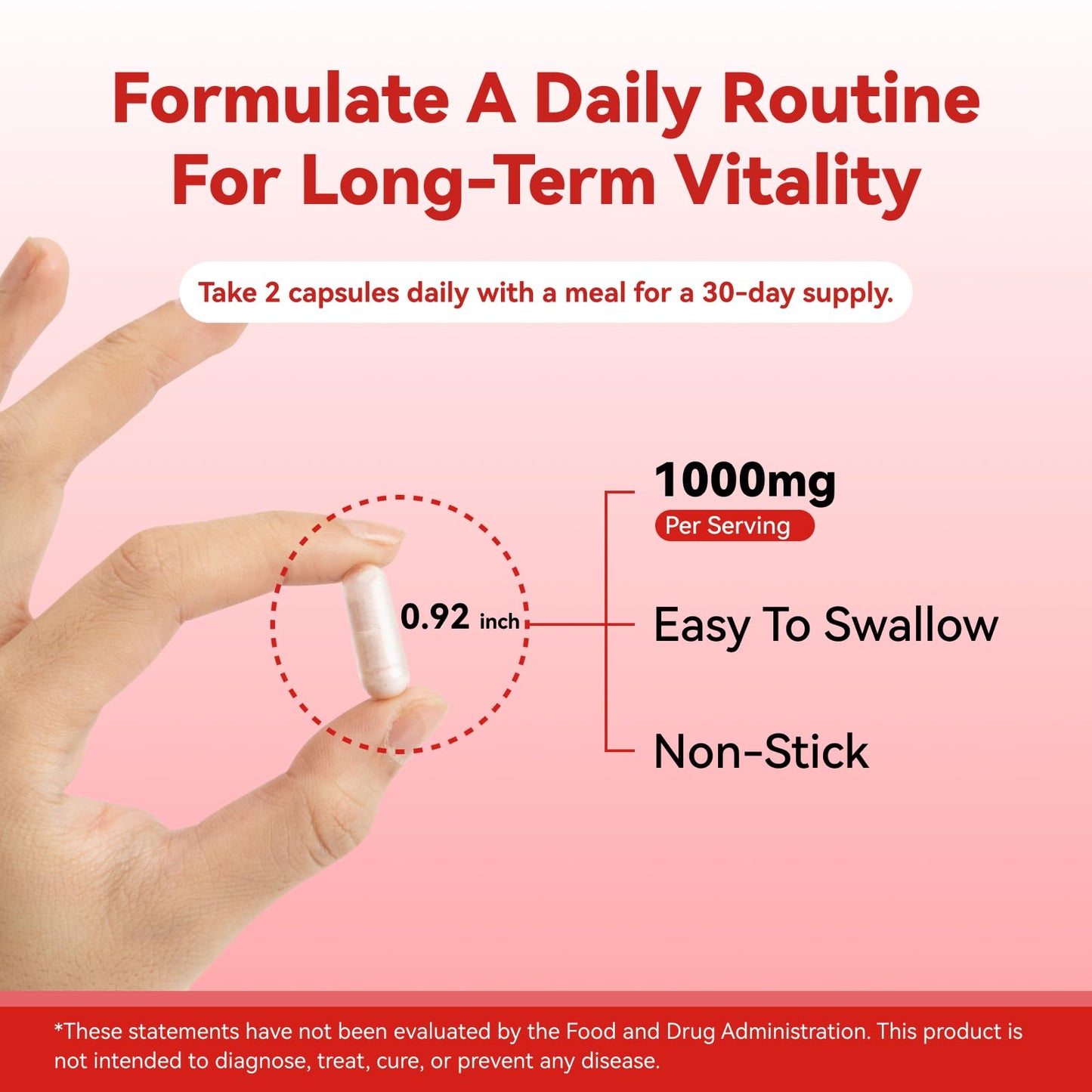 Formulate A Daily Routine For Long-Term Vitality

Take 2 capsules daily with a meal for a 30-day supply.

0.92 inch

1000mg
Per Serving

Easy To Swallow

Non-Stick

*These statements have not been evaluated by the Food and Drug Administration. This product is not intended to diagnose, treat, cure, or prevent any disease.